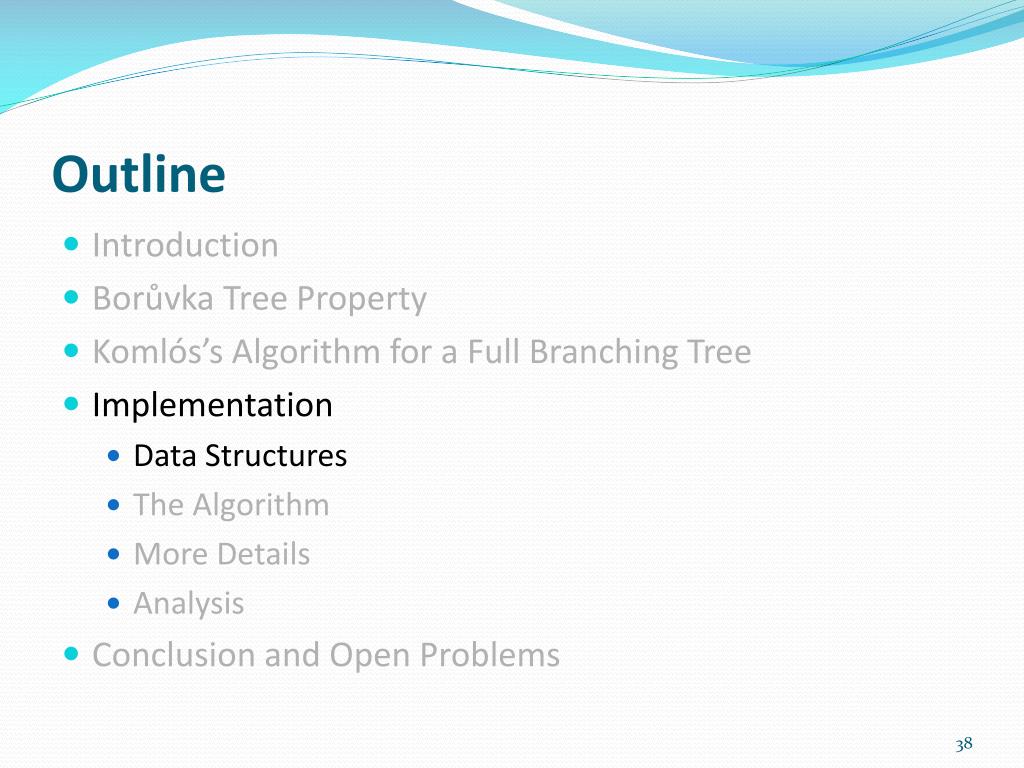 Outline

- Introduction
- Borůvka Tree Property
- Komlós's Algorithm for a Full Branching Tree
- Implementation
  - Data Structures
  - The Algorithm
  - More Details
  - Analysis
- Conclusion and Open Problems

38